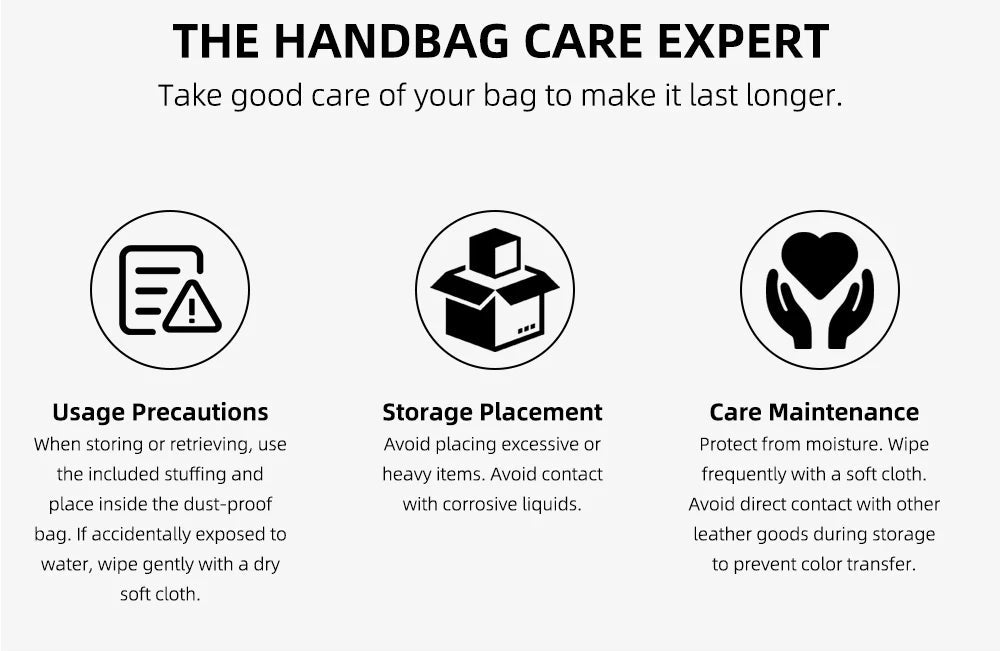 THE HANDBAG CARE EXPERT

Take good care of your bag to make it last longer.

Usage Precautions

When storing or retrieving, use the included stuffing and place inside the dust-proof bag. If accidentally exposed to water, wipe gently with a dry soft cloth.

Storage Placement

Avoid placing excessive or heavy items. Avoid contact with corrosive liquids.

Care Maintenance

Protect from moisture. Wipe frequently with a soft cloth. Avoid direct contact with other leather goods during storage to prevent color transfer.